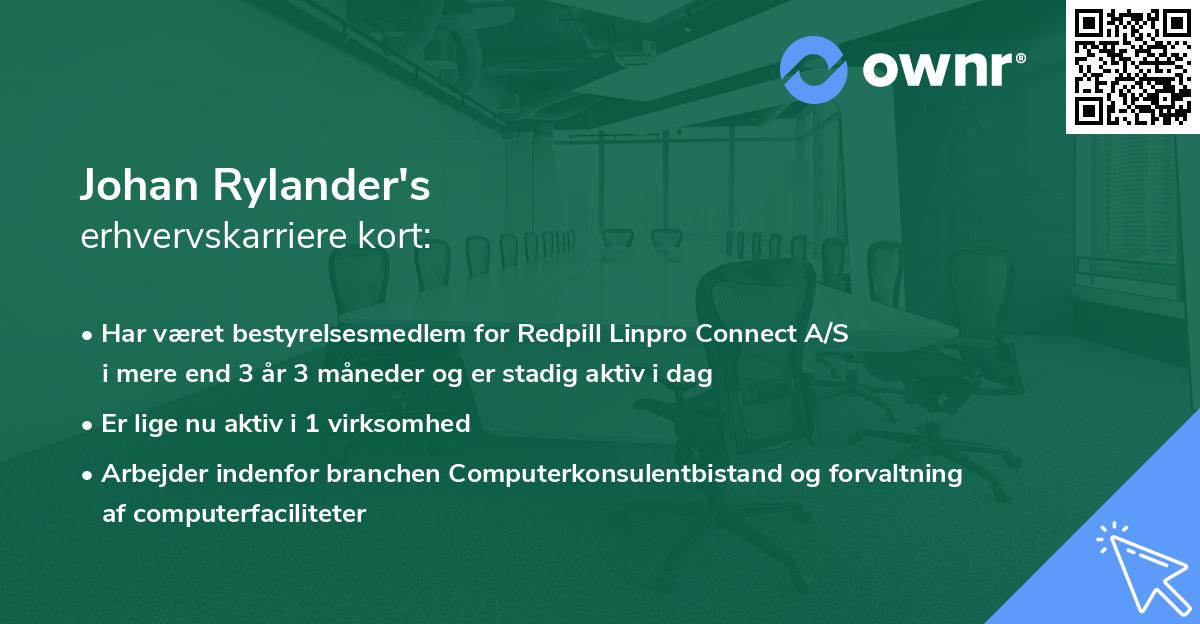 ownr®

Johan Rylander's
erhvervskarriere kort:

• Har været bestyrelsesmedlem for Redpill Linpro Connect A/S i mere end 3 år 3 måneder og er stadig aktiv i dag

• Er lige nu aktiv i 1 virksomhed

• Arbejder indenfor branchen Computerkonsulentbistand og forvaltning af computerfaciliteter